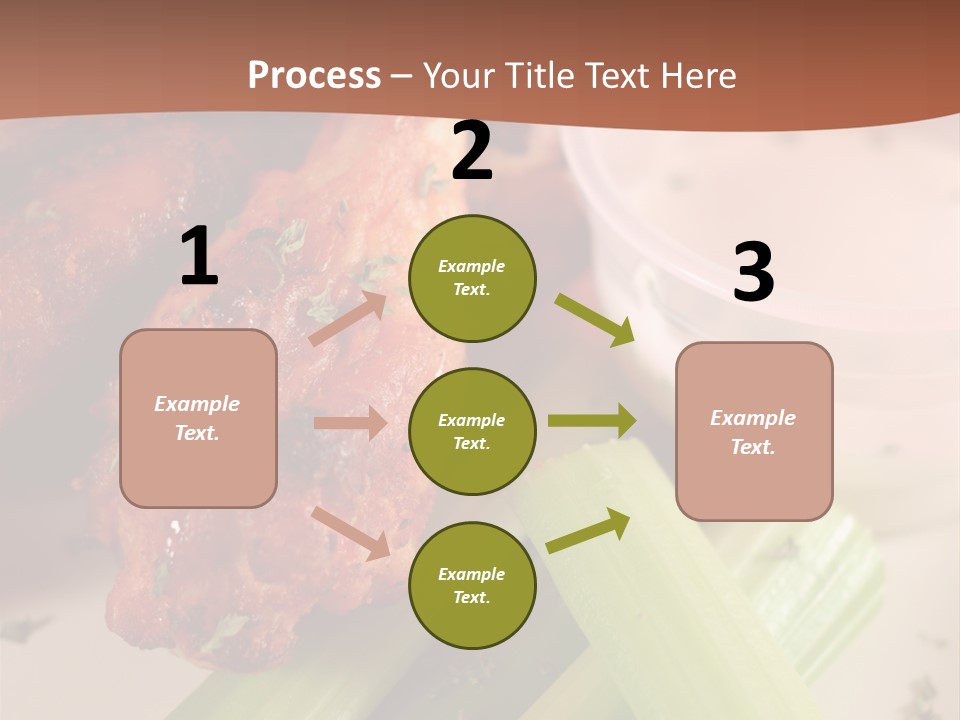 Process – Your Title Text Here

1

Example Text.

2

Example Text.

Example Text.

Example Text.

3

Example Text.